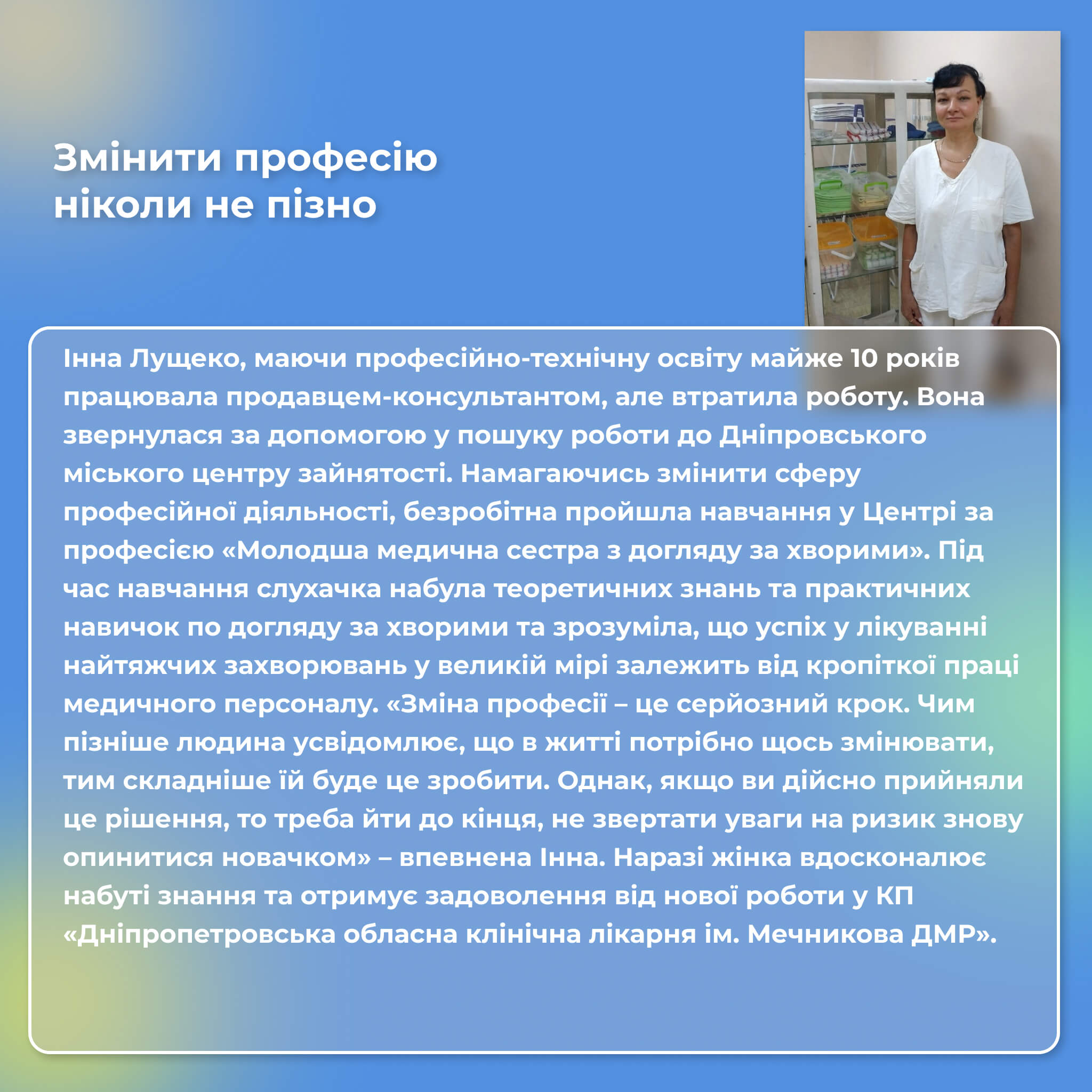 Змінити професію ніколи не пізно

Інна Лущеко, маючи професійно-технічну освіту майже 10 років працювала продавцем-консультантом, але втратила роботу. Вона звернулася за допомогою у пошуку роботи до Дніпровського міського центру зайнятості. Намагаючись змінити сферу професійної діяльності, безробітна пройшла навчання у Центрі за професією «Молодша медична сестра з догляду за хворими». Під час навчання слухачка набула теоретичних знань та практичних навичок по догляду за хворими та зрозуміла, що успіх у лікуванні найтяжчих захворювань у великій мірі залежить від кропіткої праці медичного персоналу. «Зміна професії – це серйозний крок. Чим пізніше людина усвідомлює, що в житті потрібно щось змінювати, тим складніше їй буде це зробити. Однак, якщо ви дійсно прийняли це рішення, то треба йти до кінця, не звертати уваги на ризик знову опинитися новачком» – впевнена Інна. Наразі жінка вдосконалює набуті знання та отримує задоволення від нової роботи у КП «Дніпропетровська обласна клінічна лікарня ім. Мечникова ДМР».